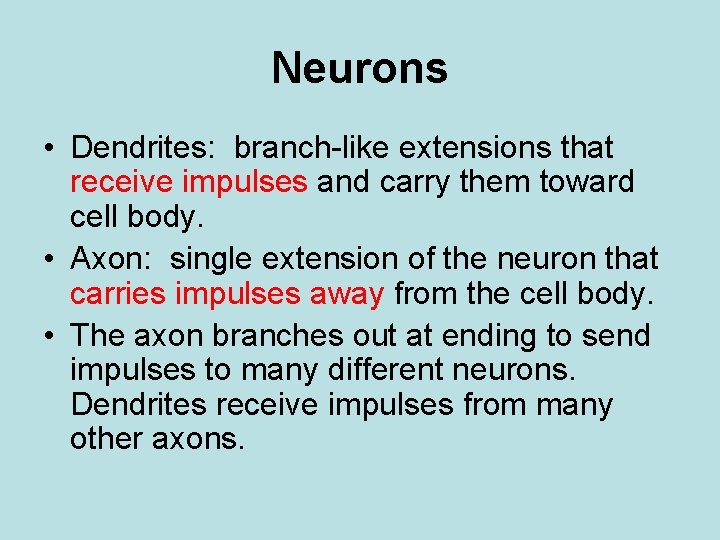 Neurons

• Dendrites: branch-like extensions that receive impulses and carry them toward cell body.

• Axon: single extension of the neuron that carries impulses away from the cell body.

• The axon branches out at ending to send impulses to many different neurons. Dendrites receive impulses from many other axons.